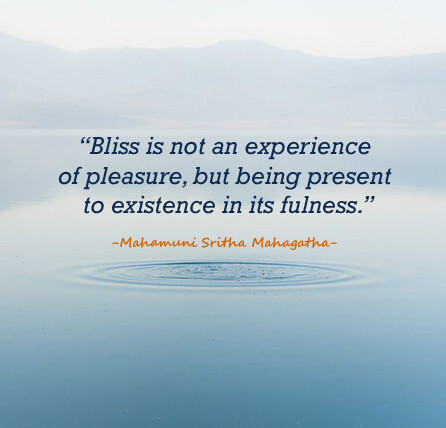 “Bliss is not an experience of pleasure, but being present to existence in its fulness.”

-Mahamuni Sritha Mahagatha-